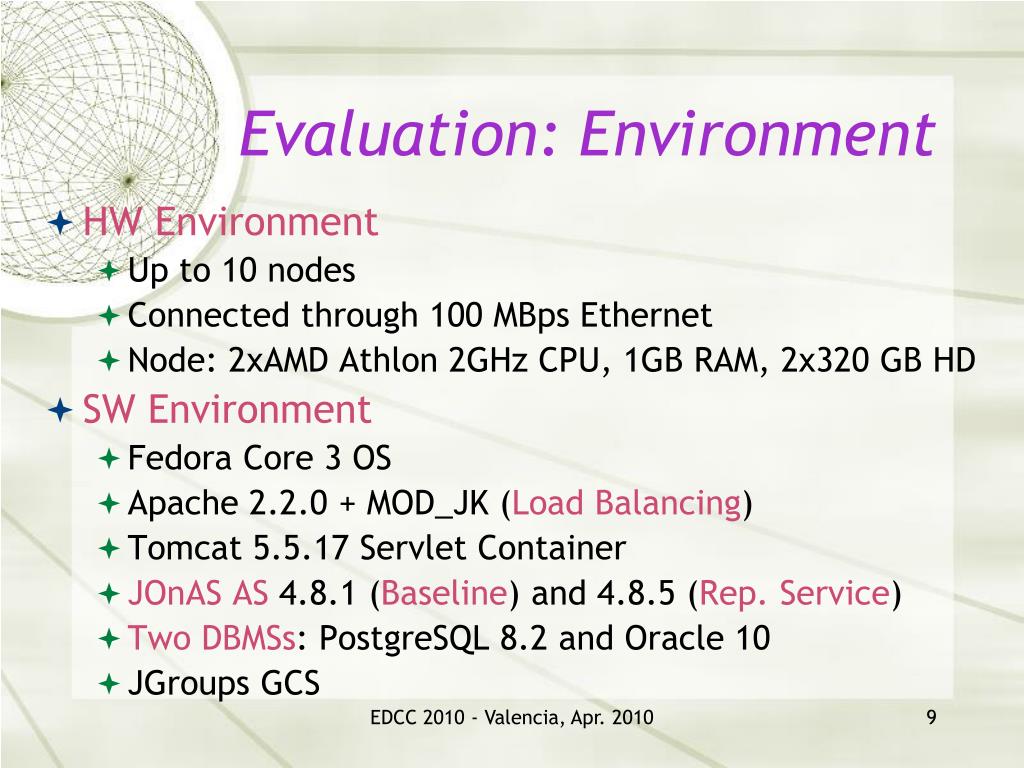 Evaluation: Environment

HW Environment
Up to 10 nodes
Connected through 100 MBps Ethernet
Node: 2xAMD Athlon 2GHz CPU, 1GB RAM, 2x320 GB HD

SW Environment
Fedora Core 3 OS
Apache 2.2.0 + MOD_JK (Load Balancing)
Tomcat 5.5.17 Servlet Container
JOnAS AS 4.8.1 (Baseline) and 4.8.5 (Rep. Service)
Two DBMSs: PostgreSQL 8.2 and Oracle 10
JGroups GCS

EDCC 2010 - Valencia, Apr. 2010

9